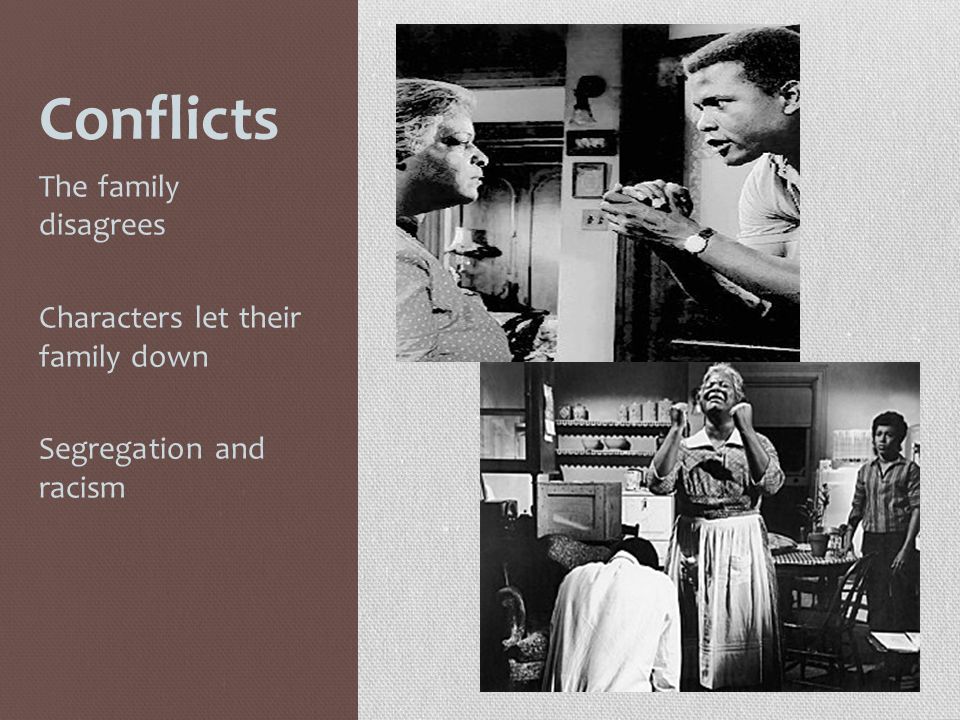 Conflicts

The family disagrees

Characters let their family down

Segregation and racism